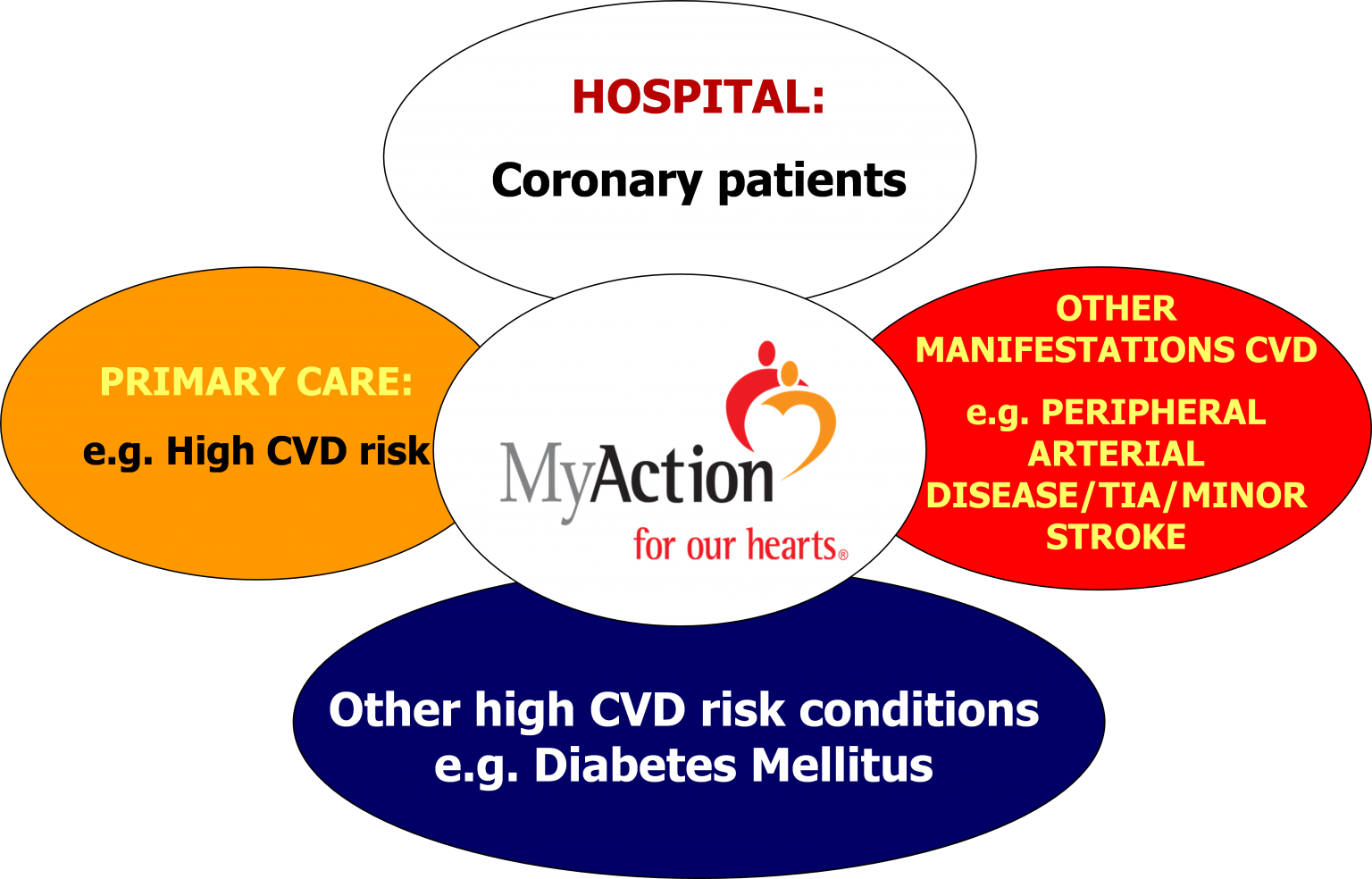 HOSPITAL:

Coronary patients

PRIMARY CARE:

e.g. High CVD risk

MyAction
for our hearts®

OTHER MANIFESTATIONS CVD

e.g. PERIPHERAL ARTERIAL DISEASE/TIA/MINOR STROKE

Other high CVD risk conditions
e.g. Diabetes Mellitus